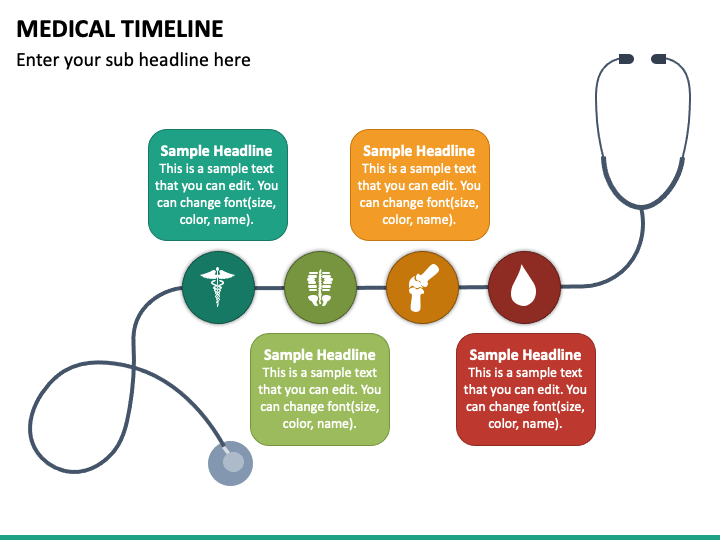 MEDICAL TIMELINE

Enter your sub headline here

Sample Headline
This is a sample text that you can edit. You can change font(size, color, name).

Sample Headline
This is a sample text that you can edit. You can change font(size, color, name).

Sample Headline
This is a sample text that you can edit. You can change font(size, color, name).

Sample Headline
This is a sample text that you can edit. You can change font(size, color, name).